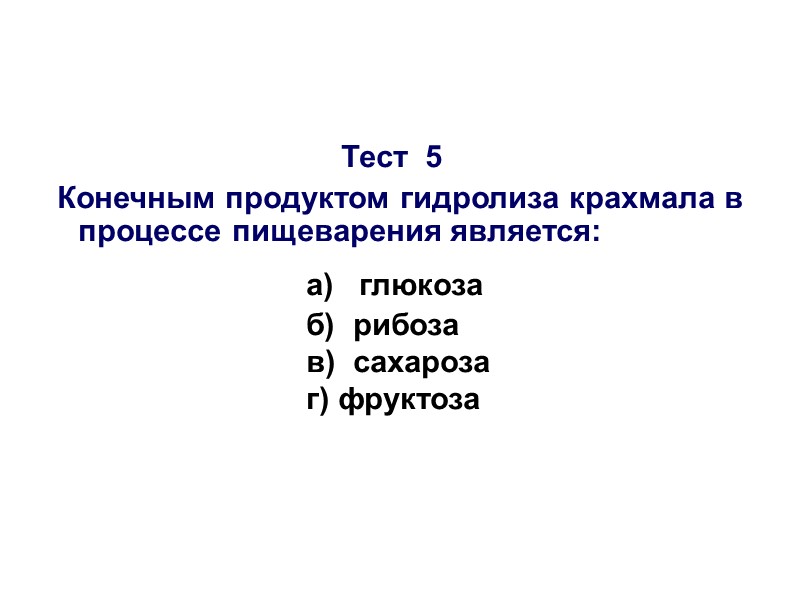 Тест 5

Конечным продуктом гидролиза крахмала в процессе пищеварения является:

а) глюкоза
б) рибоза
в) сахароза
г) фруктоза